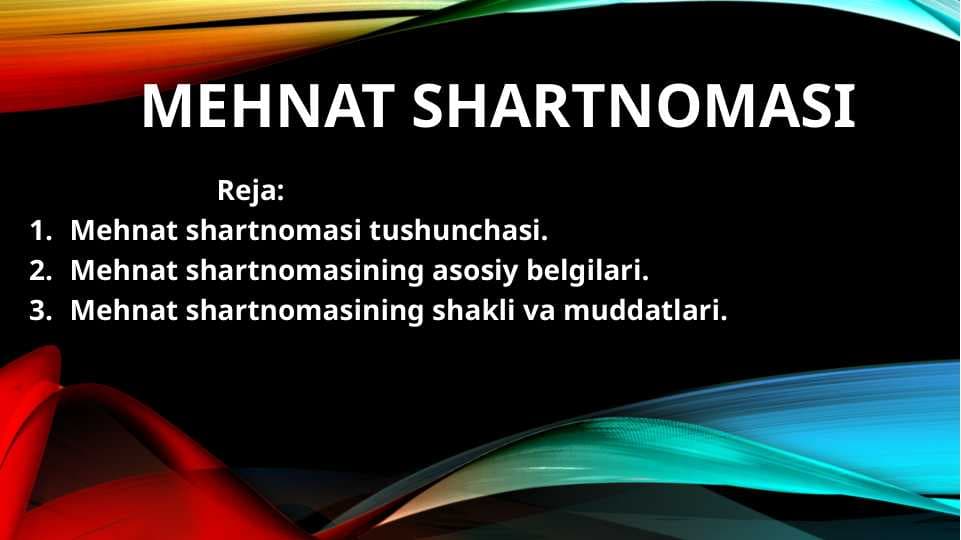 MEHNAT SHARTNOMASI

Reja:

1. Mehnat shartnomasi tushunchasi.
2. Mehnat shartnomasining asosiy belgilari.
3. Mehnat shartnomasining shakli va muddatlari.